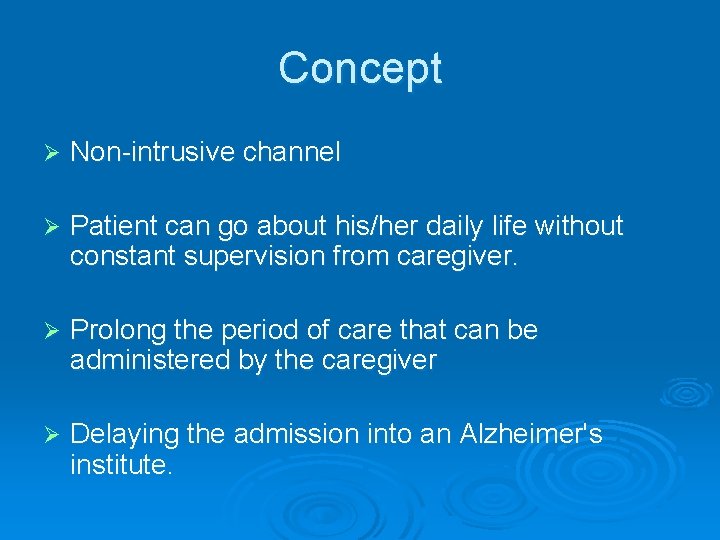 Concept

➢ Non-intrusive channel

➢ Patient can go about his/her daily life without constant supervision from caregiver.

➢ Prolong the period of care that can be administered by the caregiver

➢ Delaying the admission into an Alzheimer's institute.